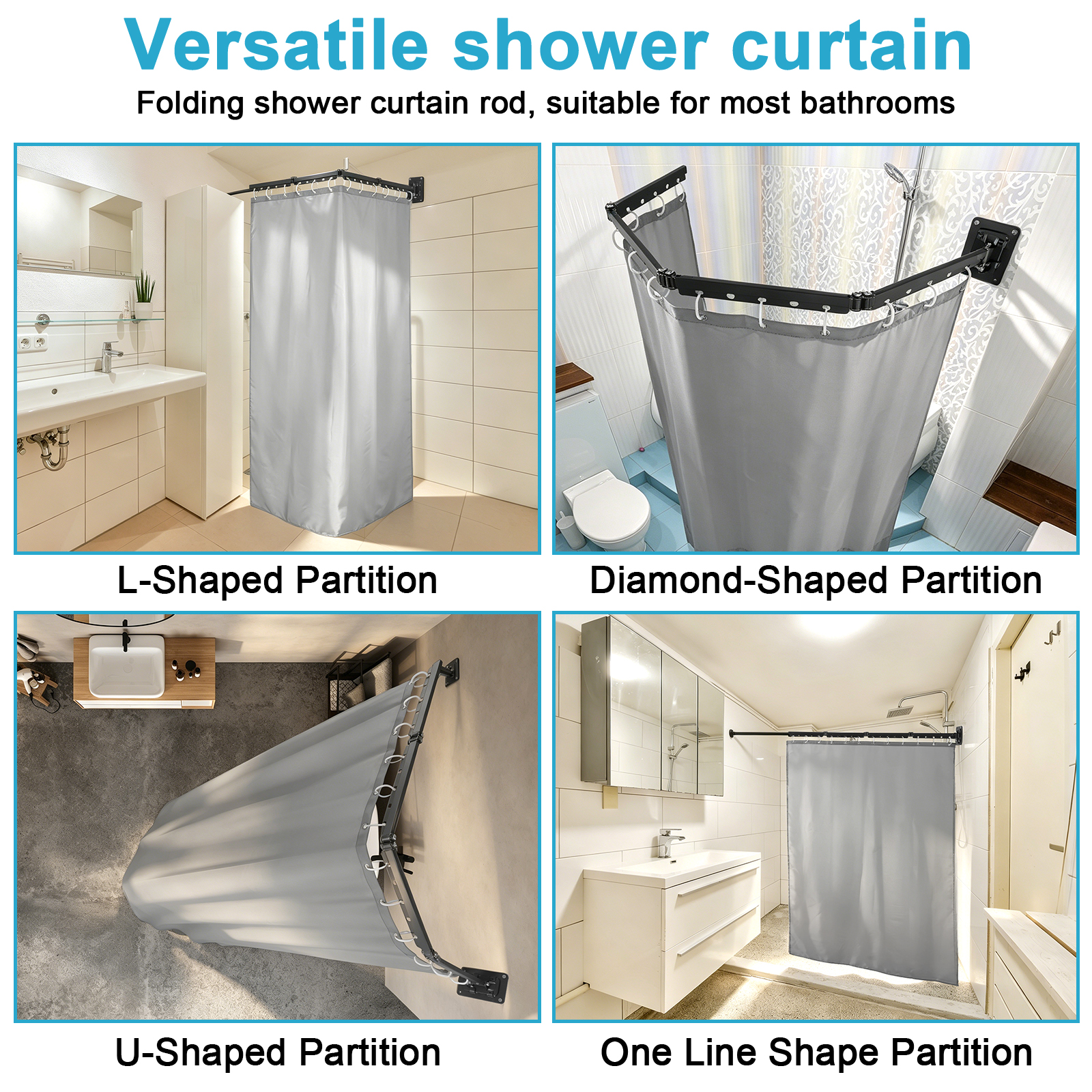 Versatile shower curtain
Folding shower curtain rod, suitable for most bathrooms

L-Shaped Partition

Diamond-Shaped Partition

U-Shaped Partition

One Line Shape Partition